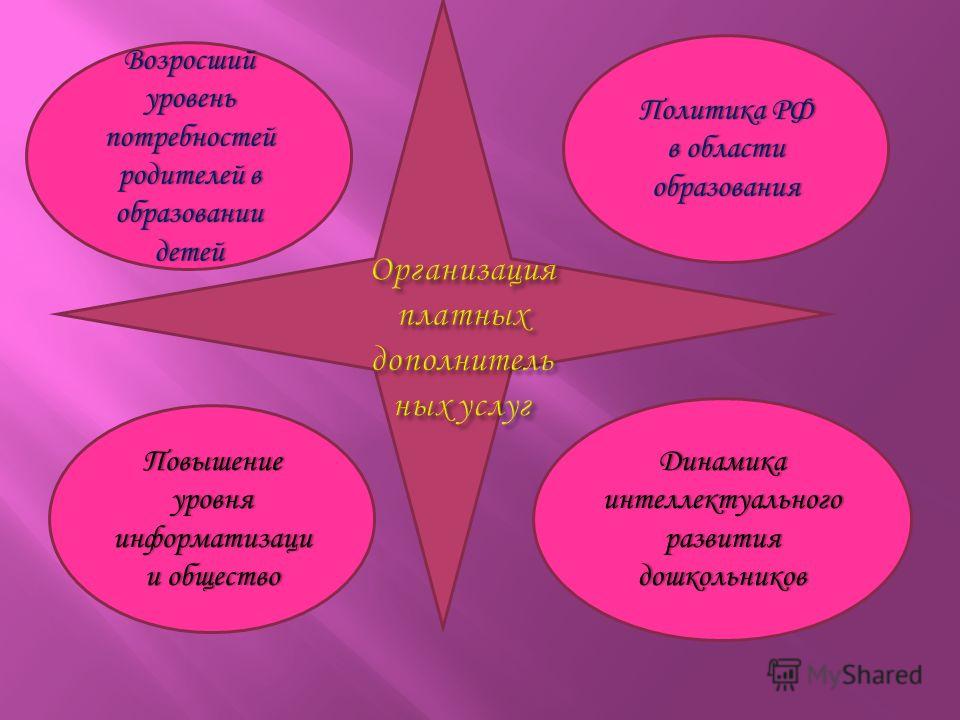 Возросший уровень потребностей родителей в образовании детей

Политика РФ в области образования

Организация платных дополнитель ных услуг

Повышение уровня информатизаци и общество

Динамика интеллектуального развития дошкольников

MyShared